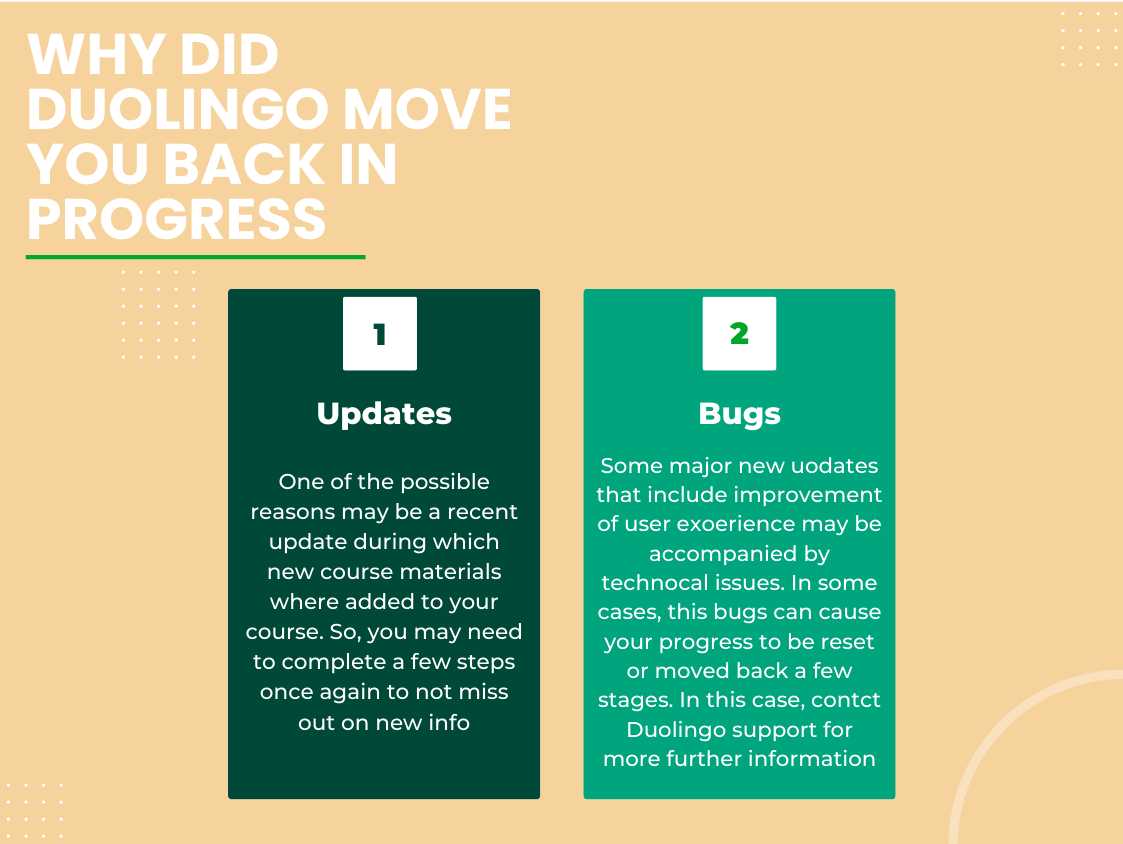 WHY DID DUOLINGO MOVE YOU BACK IN PROGRESS

1

Updates

One of the possible reasons may be a recent update during which new course materials where added to your course. So, you may need to complete a few steps once again to not miss out on new info

2

Bugs

Some major new uodates that include improvement of user exoerience may be accompanied by technocal issues. In some cases, this bugs can cause your progress to be reset or moved back a few stages. In this case, contct Duolingo support for more further information